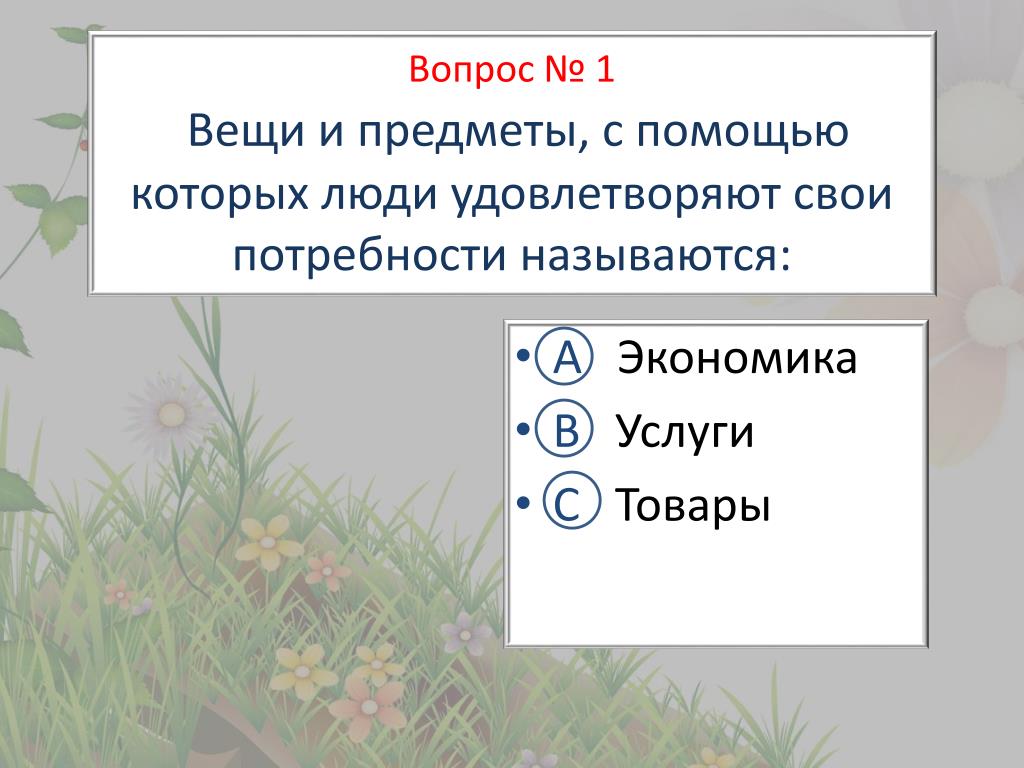 Вопрос № 1

Вещи и предметы, с помощью которых люди удовлетворяют свои потребности называются:

• A Экономика
• B Услуги
• C Товары